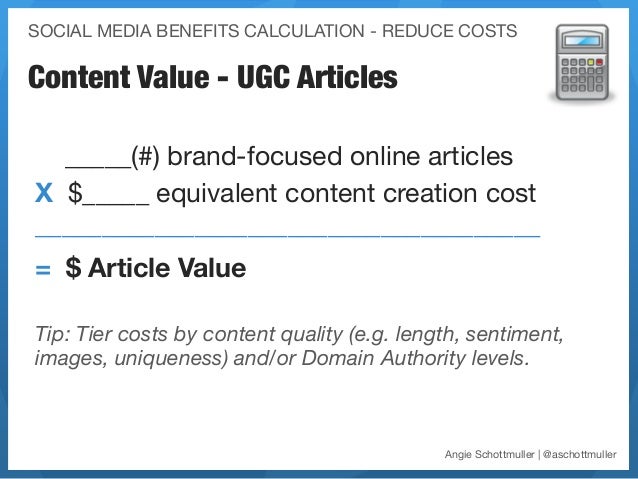 SOCIAL MEDIA BENEFITS CALCULATION - REDUCE COSTS

Content Value - UGC Articles

_____(#) brand-focused online articles

X $_____ equivalent content creation cost

= $ Article Value

Tip: Tier costs by content quality (e.g. length, sentiment, images, uniqueness) and/or Domain Authority levels.

Angie Schottmuller | @aschottmuller